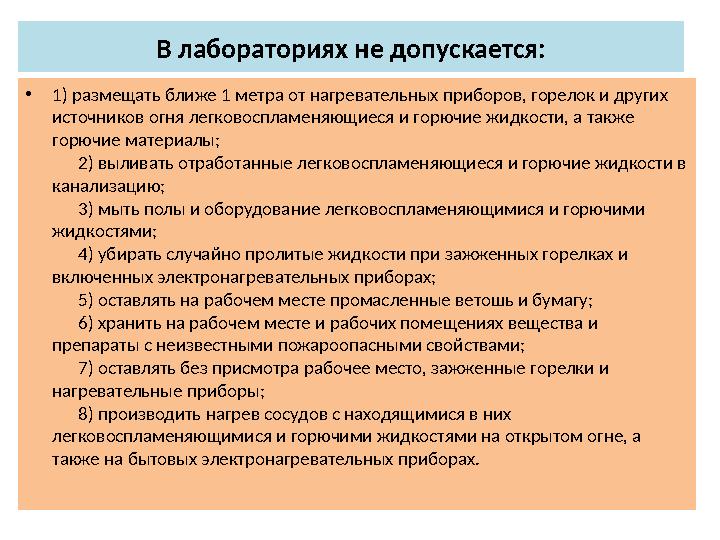 В лабораториях не допускается:

• 1) размещать ближе 1 метра от нагревательных приборов, горелок и других источников огня легковоспламеняющиеся и горючие жидкости, а также горючие материалы;

2) выливать отработанные легковоспламеняющиеся и горючие жидкости в канализацию;

3) мыть полы и оборудование легковоспламеняющимися и горючими жидкостями;

4) убирать случайно пролитые жидкости при зажженных горелках и включенных электронагревательных приборах;

5) оставлять на рабочем месте промасленные ветошь и бумагу;

6) хранить на рабочем месте и рабочих помещениях вещества и препараты с неизвестными пожароопасными свойствами;

7) оставлять без присмотра рабочее место, зажженные горелки и нагревательные приборы;

8) производить нагрев сосудов с находящимися в них легковоспламеняющимися и горючими жидкостями на открытом огне, а также на бытовых электронагревательных приборах.